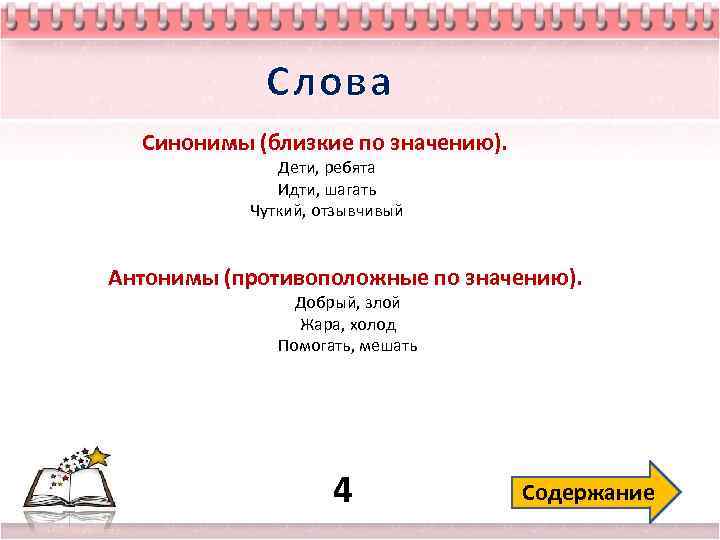 Слова

Синонимы (близкие по значению).
Дети, ребята
Идти, шагать
Чуткий, отзывчивый

Антонимы (противоположные по значению).
Добрый, злой
Жара, холод
Помогать, мешать

4

Содержание